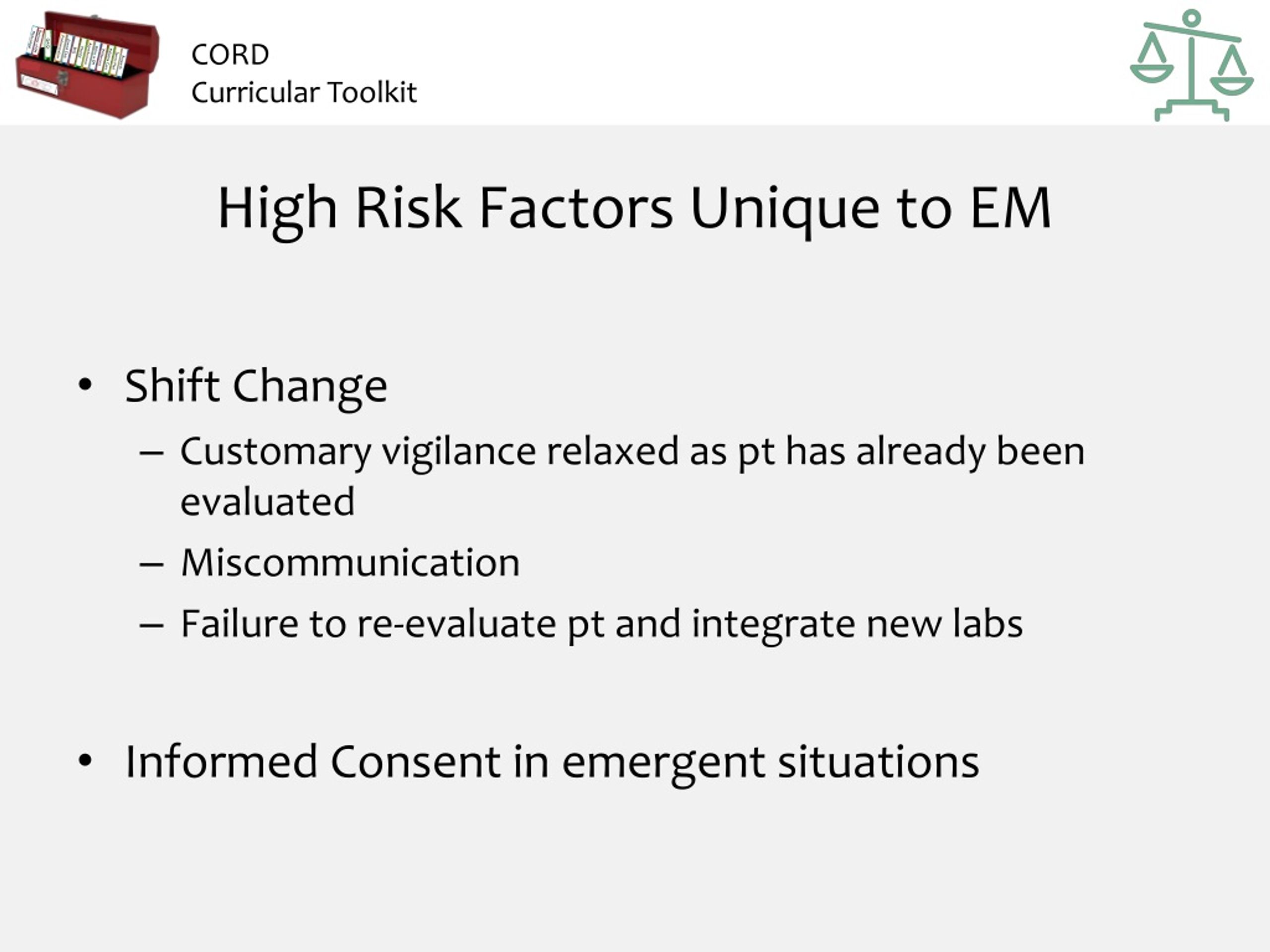 CORD
Curricular Toolkit

High Risk Factors Unique to EM

• Shift Change
– Customary vigilance relaxed as pt has already been evaluated
– Miscommunication
– Failure to re-evaluate pt and integrate new labs

• Informed Consent in emergent situations